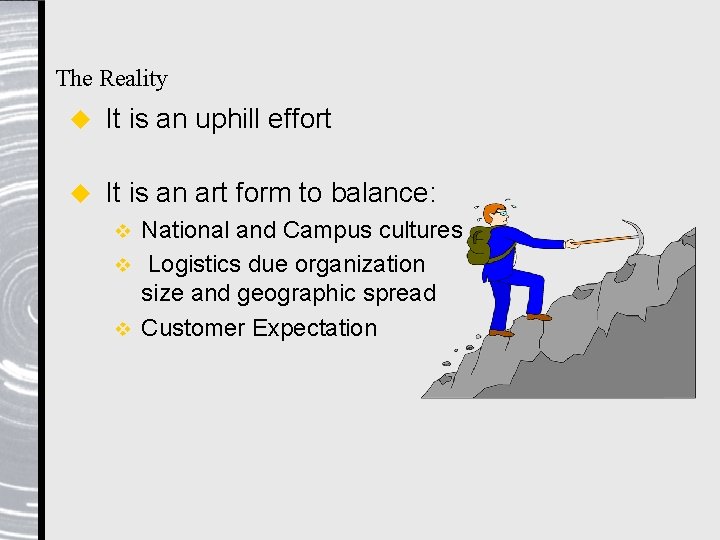 The Reality

It is an uphill effort

It is an art form to balance:

National and Campus cultures

Logistics due organization size and geographic spread

Customer Expectation